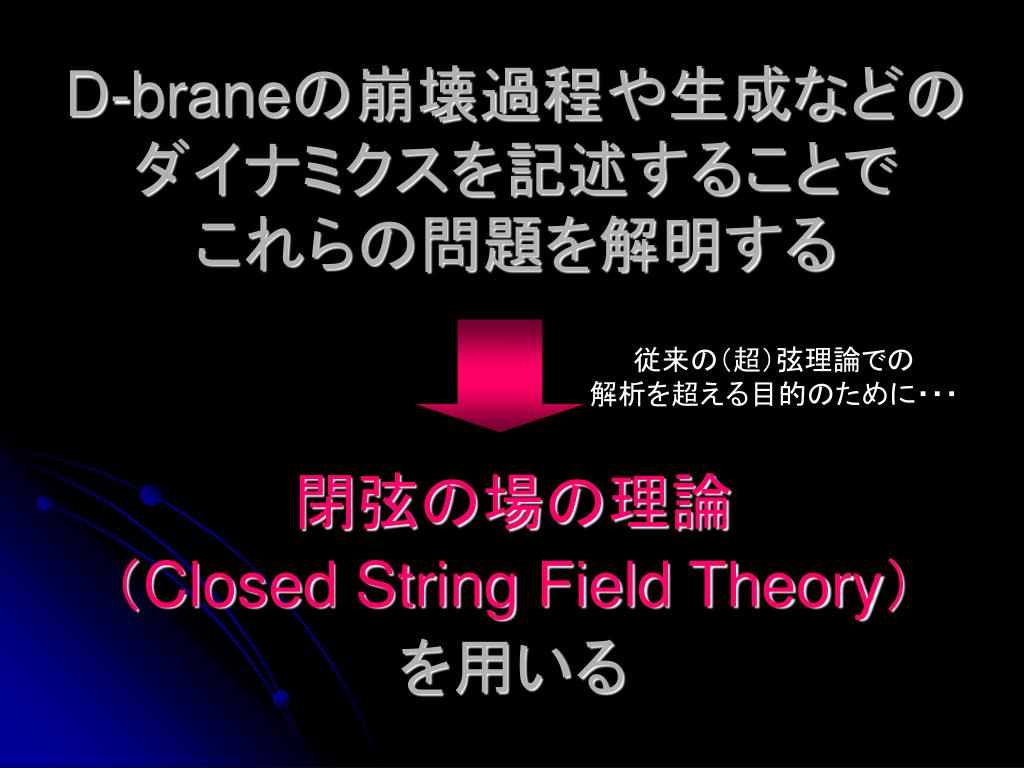 D-braneの崩壊過程や生成などのダイナミクスを記述することでこれらの問題を解明する

従来の（超）弦理論での解析を超える目的のために・・・

閉弦の場の理論
（Closed String Field Theory）
を用いる